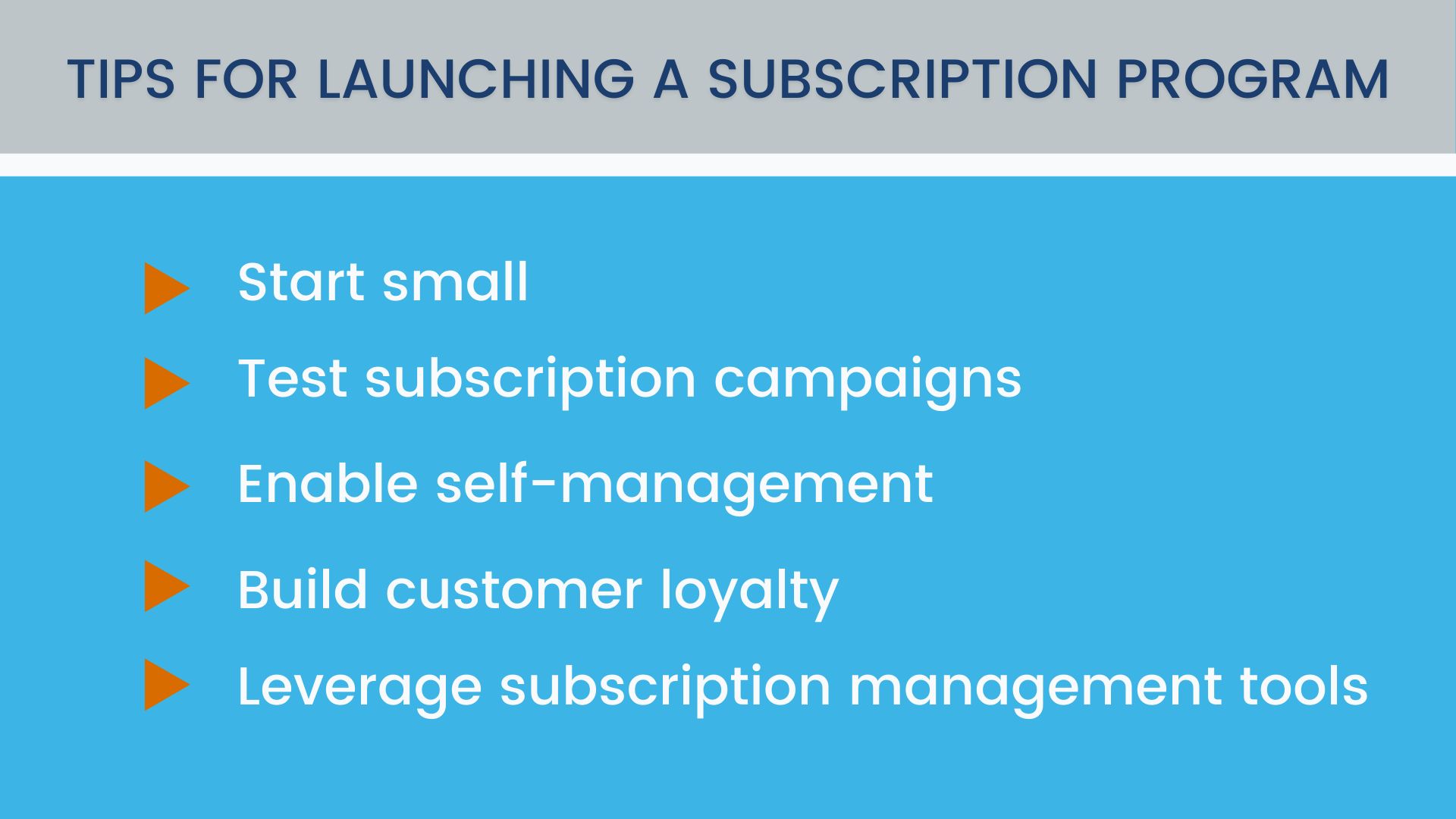 TIPS FOR LAUNCHING A SUBSCRIPTION PROGRAM

Start small

Test subscription campaigns

Enable self-management

Build customer loyalty

Leverage subscription management tools